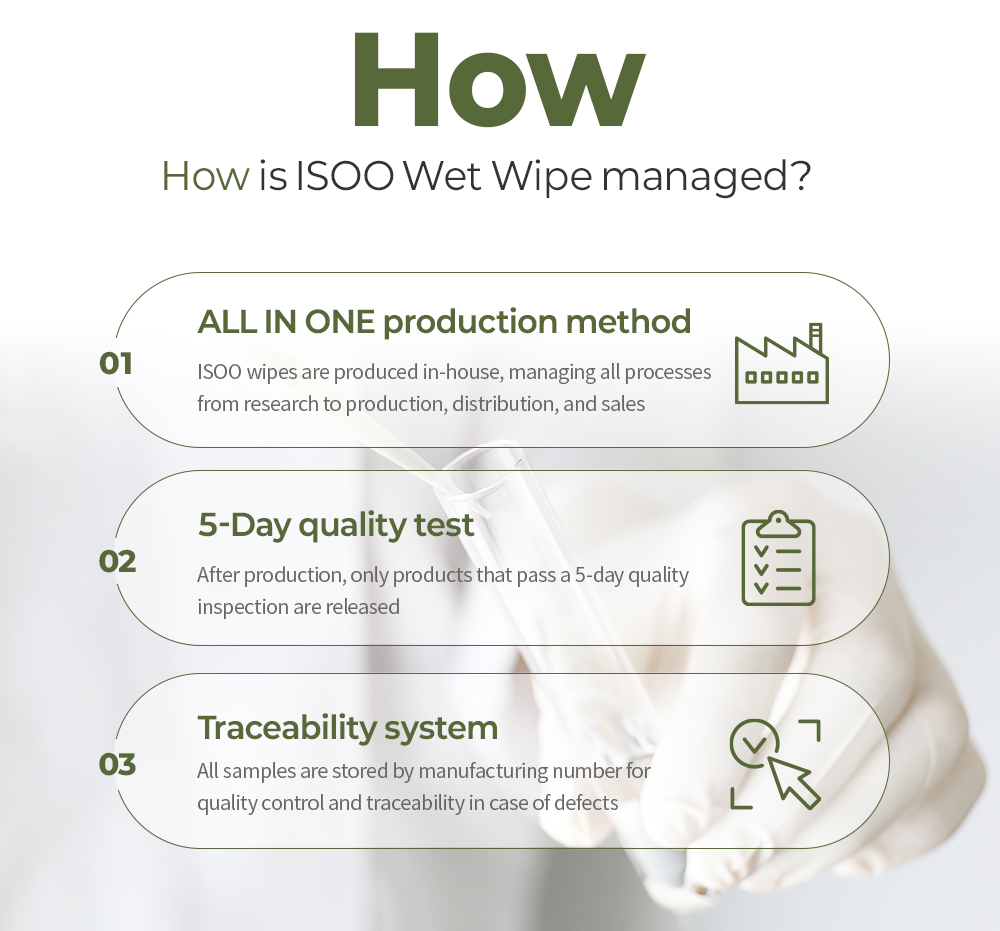 How

How is ISOO Wet Wipe managed?

01
ALL IN ONE production method
ISOO wipes are produced in-house, managing all processes from research to production, distribution, and sales

02
5-Day quality test
After production, only products that pass a 5-day quality inspection are released

03
Traceability system
All samples are stored by manufacturing number for quality control and traceability in case of defects